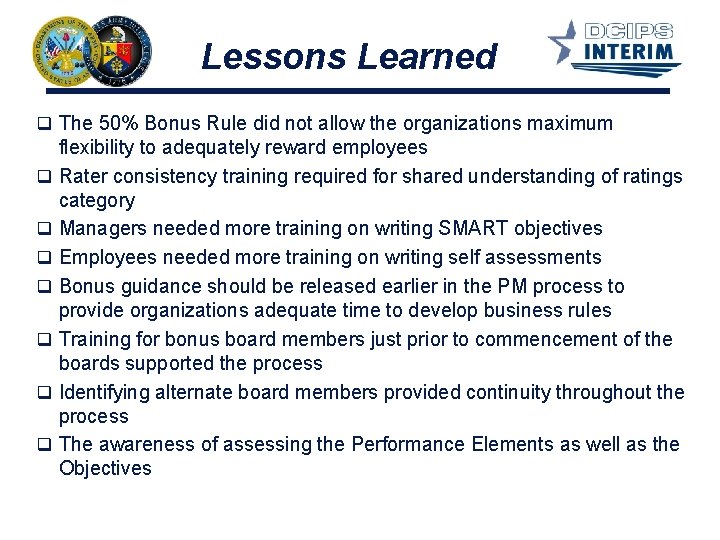 Lessons Learned

DCIPS INTERIM

❑ The 50% Bonus Rule did not allow the organizations maximum flexibility to adequately reward employees

❑ Rater consistency training required for shared understanding of ratings category

❑ Managers needed more training on writing SMART objectives

❑ Employees needed more training on writing self assessments

❑ Bonus guidance should be released earlier in the PM process to provide organizations adequate time to develop business rules

❑ Training for bonus board members just prior to commencement of the boards supported the process

❑ Identifying alternate board members provided continuity throughout the process

❑ The awareness of assessing the Performance Elements as well as the Objectives